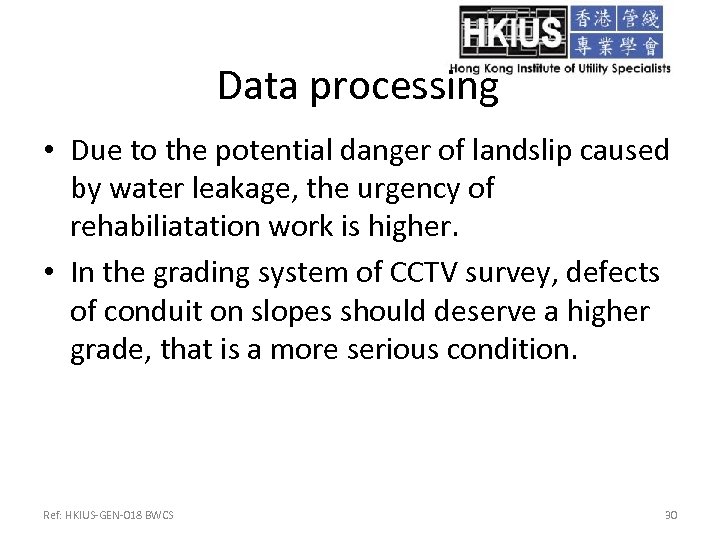 HKIUS 香港管綫專業學會
Hong Kong Institute of Utility Specialists

Data processing

• Due to the potential danger of landslip caused by water leakage, the urgency of rehabiliatation work is higher.
• In the grading system of CCTV survey, defects of conduit on slopes should deserve a higher grade, that is a more serious condition.

Ref: HKIUS-GEN-018 BWCS

30